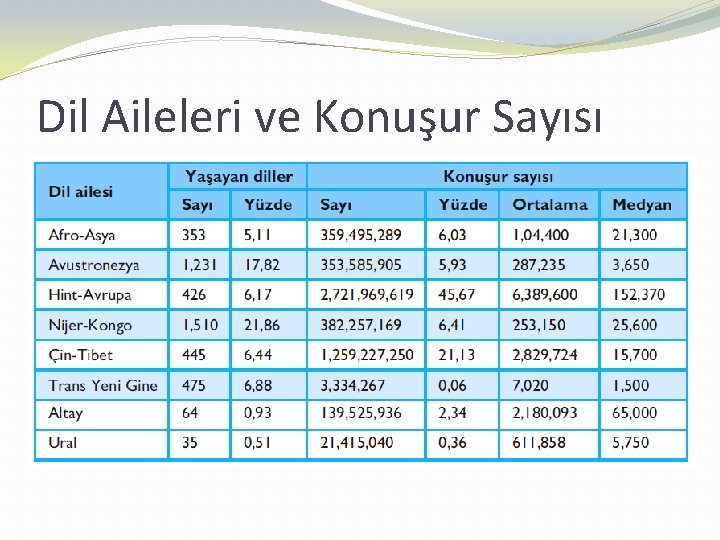 Dil Aileleri ve Konuşur Sayısı

| Dil ailesi | Yaşayan diller | | Konuşur sayısı | | | |
|---|---|---|---|---|---|---|
| | Sayı | Yüzde | Sayı | Yüzde | Ortalama | Medyan |
| Afro-Asya | 353 | 5,11 | 359,495,289 | 6,03 | 1,04,400 | 21,300 |
| Avustronezya | 1,231 | 17,82 | 353,585,905 | 5,93 | 287,235 | 3,650 |
| Hint-Avrupa | 426 | 6,17 | 2,721,969,619 | 45,67 | 6,389,600 | 152,370 |
| Nijer-Kongo | 1,510 | 21,86 | 382,257,169 | 6,41 | 253,150 | 25,600 |
| Çin-Tibet | 445 | 6,44 | 1,259,227,250 | 21,13 | 2,829,724 | 15,700 |
| Trans Yeni Gine | 475 | 6,88 | 3,334,267 | 0,06 | 7,020 | 1,500 |
| Altay | 64 | 0,93 | 139,525,936 | 2,34 | 2,180,093 | 65,000 |
| Ural | 35 | 0,51 | 21,415,040 | 0,36 | 611,858 | 5,750 |